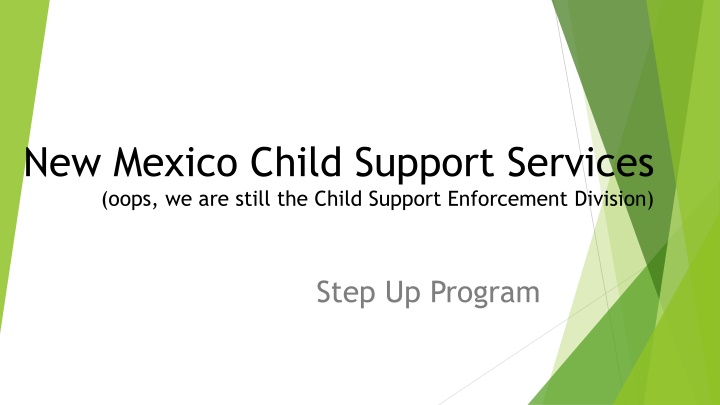 New Mexico Child Support Services
(oops, we are still the Child Support Enforcement Division)

Step Up Program